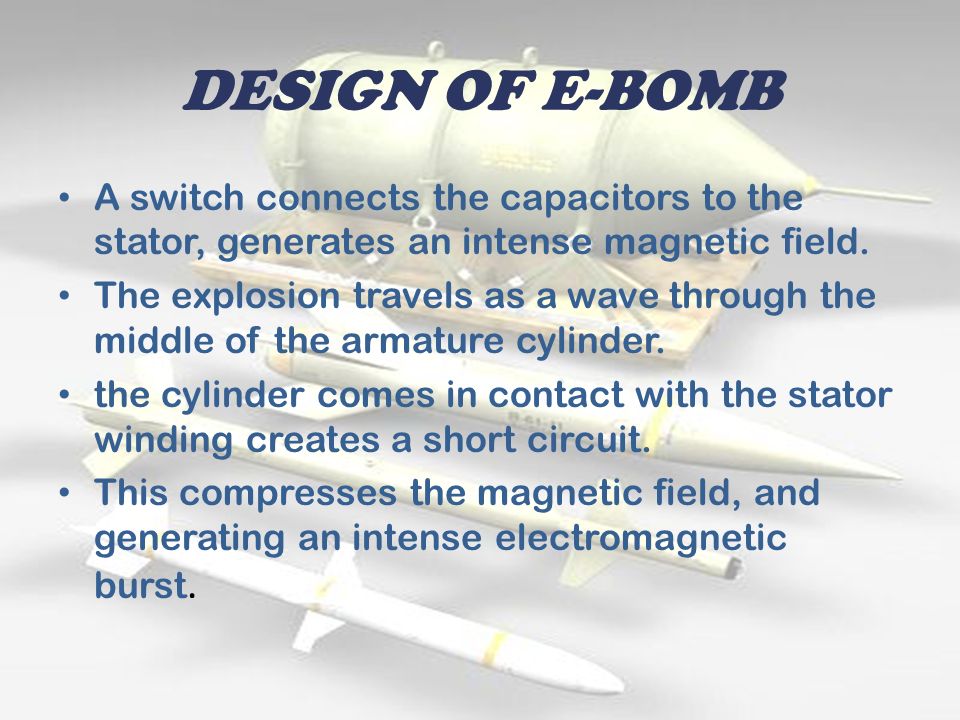 DESIGN OF E-BOMB

• A switch connects the capacitors to the stator, generates an intense magnetic field.
• The explosion travels as a wave through the middle of the armature cylinder.
• the cylinder comes in contact with the stator winding creates a short circuit.
• This compresses the magnetic field, and generating an intense electromagnetic burst.